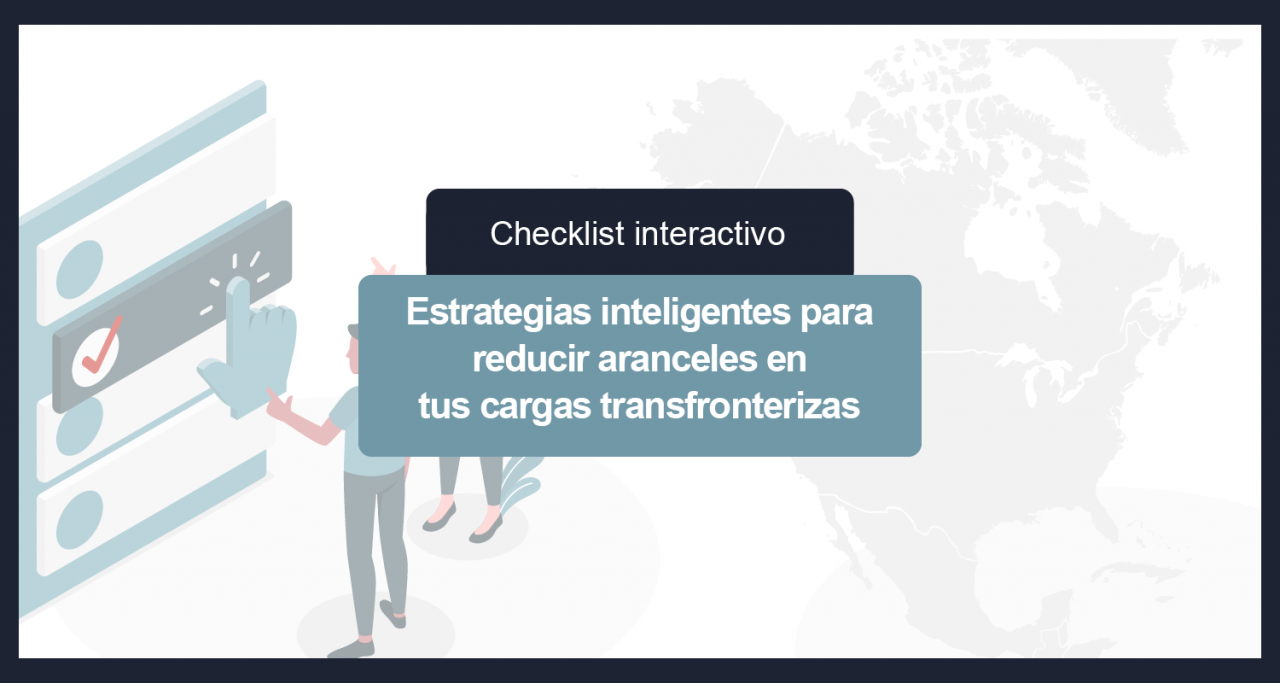 Checklist interactivo

Estrategias inteligentes para reducir aranceles en tus cargas transfronterizas